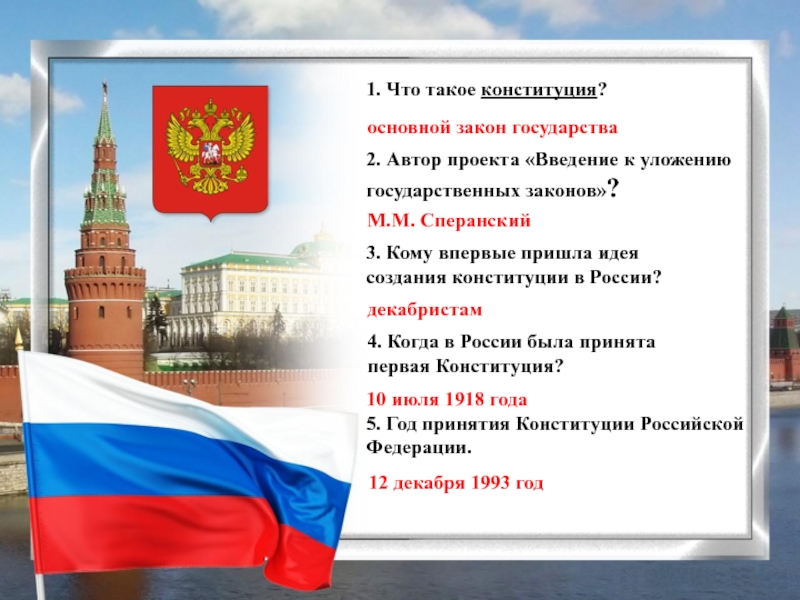 1. Что такое конституция?

основной закон государства

2. Автор проекта «Введение к уложению государственных законов»?

М.М. Сперанский

3. Кому впервые пришла идея создания конституции в России?

декабристам

4. Когда в России была принята первая Конституция?

10 июля 1918 года

5. Год принятия Конституции Российской Федерации.

12 декабря 1993 год